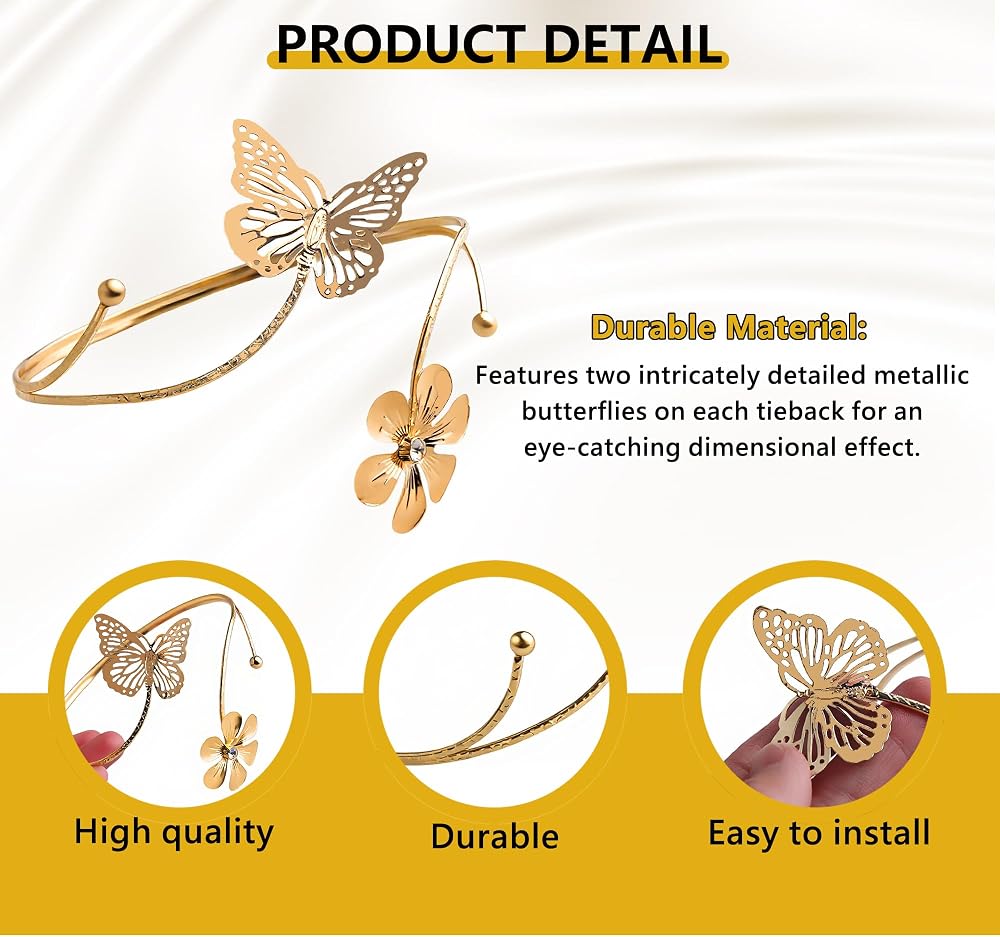 PRODUCT DETAIL

Durable Material:

Features two intricately detailed metallic butterflies on each tieback for an eye-catching dimensional effect.

High quality

Durable

Easy to install